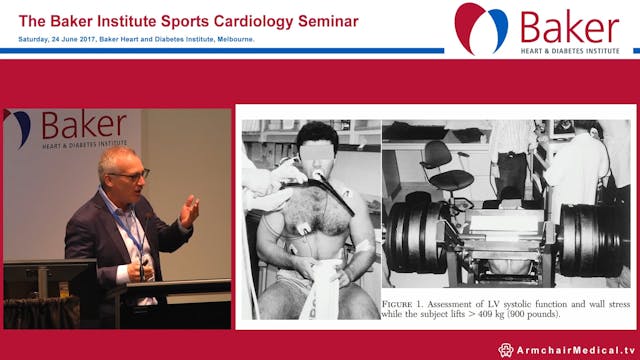 The Baker Institute Sports Cardiology Seminar

Saturday, 24 June 2017, Baker Heart and Diabetes Institute, Melbourne.

Baker
HEART & DIABETES INSTITUTE

Baker
HEART & DIABETES INSTITUTE

FIGURE 1. Assessment of LV systolic function and wall stress while the subject lifts > 409 kg (900 pounds).

ArmchairMedical.tv